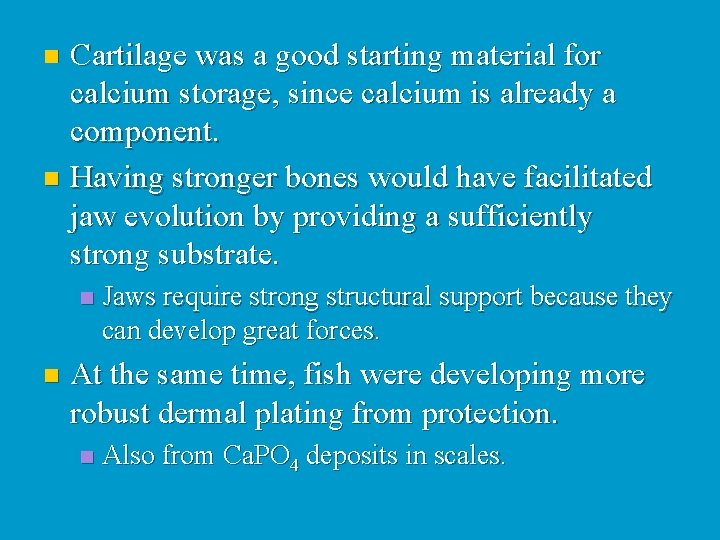 Cartilage was a good starting material for calcium storage, since calcium is already a component.

Having stronger bones would have facilitated jaw evolution by providing a sufficiently strong substrate.

Jaws require strong structural support because they can develop great forces.

At the same time, fish were developing more robust dermal plating from protection.

Also from $CaPO_4$ deposits in scales.